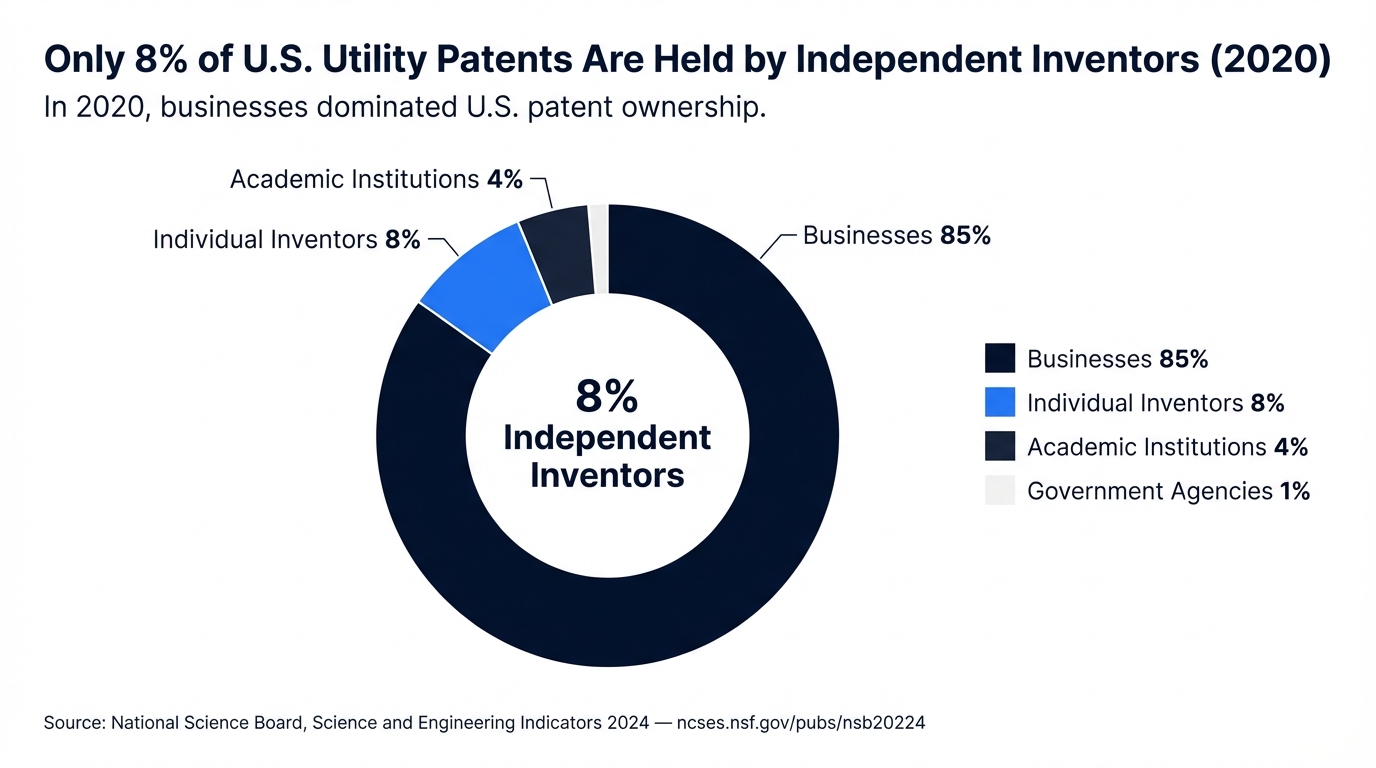 Only 8% of U.S. Utility Patents Are Held by Independent Inventors (2020)
In 2020, businesses dominated U.S. patent ownership.

Academic Institutions 4%
Individual Inventors 8%
Businesses 85%

8%
Independent Inventors

Businesses 85%
Individual Inventors 8%
Academic Institutions 4%
Government Agencies 1%

Source: National Science Board, Science and Engineering Indicators 2024 — ncses.nsf.gov/pubs/nsb20224